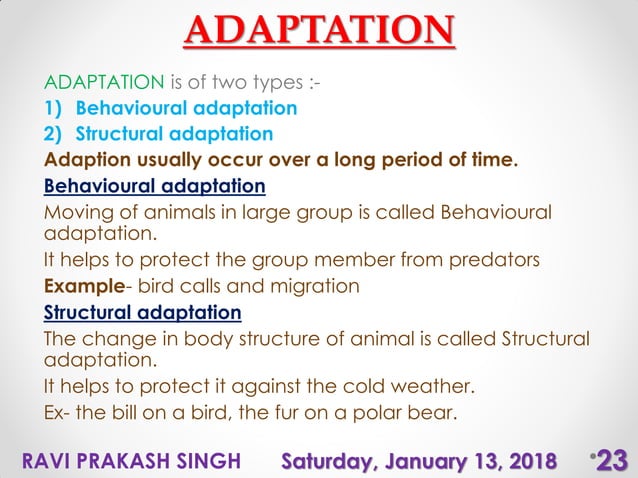 ADAPTATION

ADAPTATION is of two types :-
1) Behavioural adaptation
2) Structural adaptation
Adaption usually occur over a long period of time.
Behavioural adaptation
Moving of animals in large group is called Behavioural adaptation.
It helps to protect the group member from predators
Example- bird calls and migration
Structural adaptation
The change in body structure of animal is called Structural adaptation.
It helps to protect it against the cold weather.
Ex- the bill on a bird, the fur on a polar bear.

RAVI PRAKASH SINGH Saturday, January 13, 2018 23